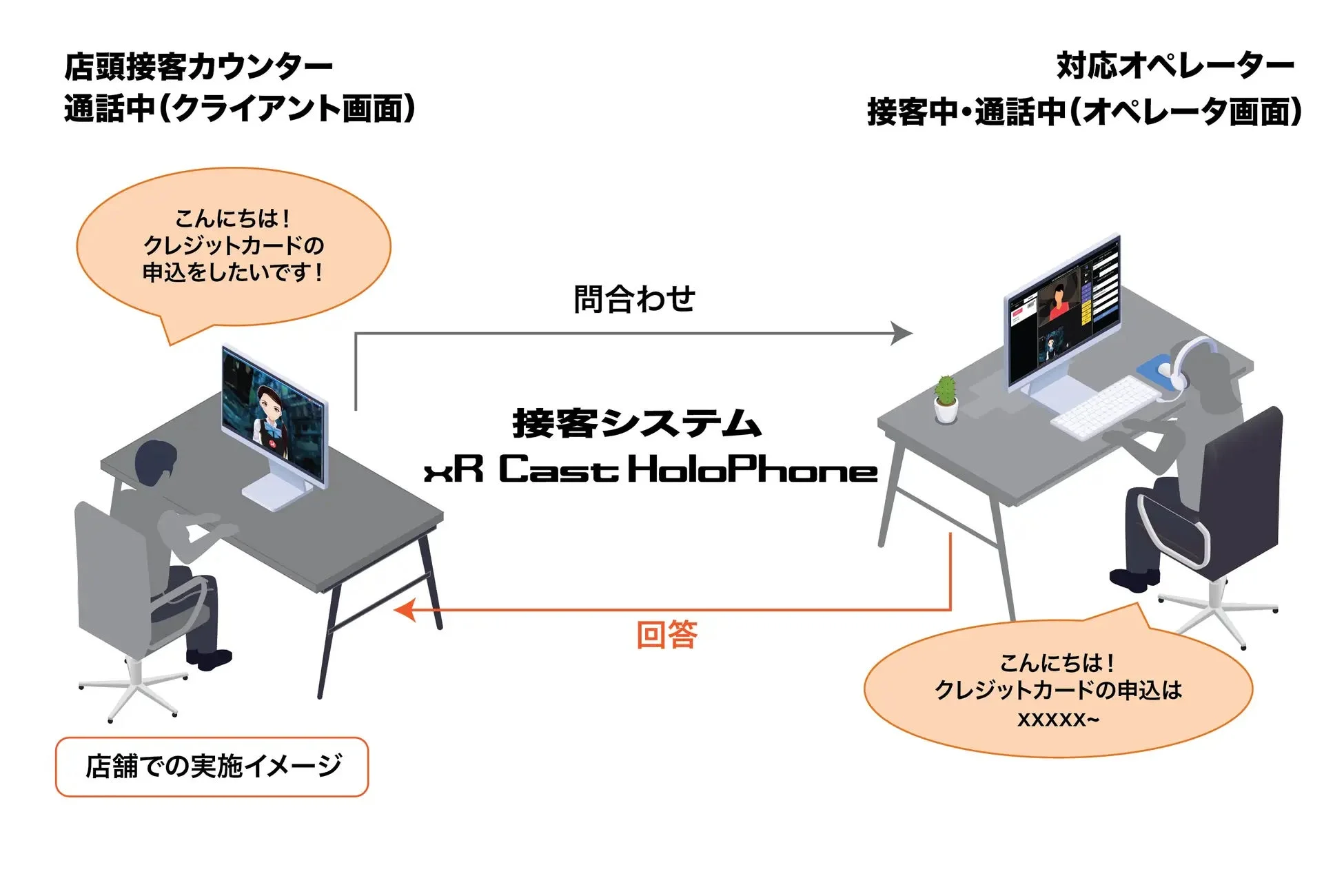 店頭接客カウンター
通話中(クライアント画面)

対応オペレーター
接客中・通話中(オペレータ画面)

こんにちは!
クレジットカードの
申込をしたいです!

問合わせ

接客システム
xR Cast HoloPhone

回答

こんにちは!
クレジットカードの申込は
xxxxx~

店舗での実施イメージ